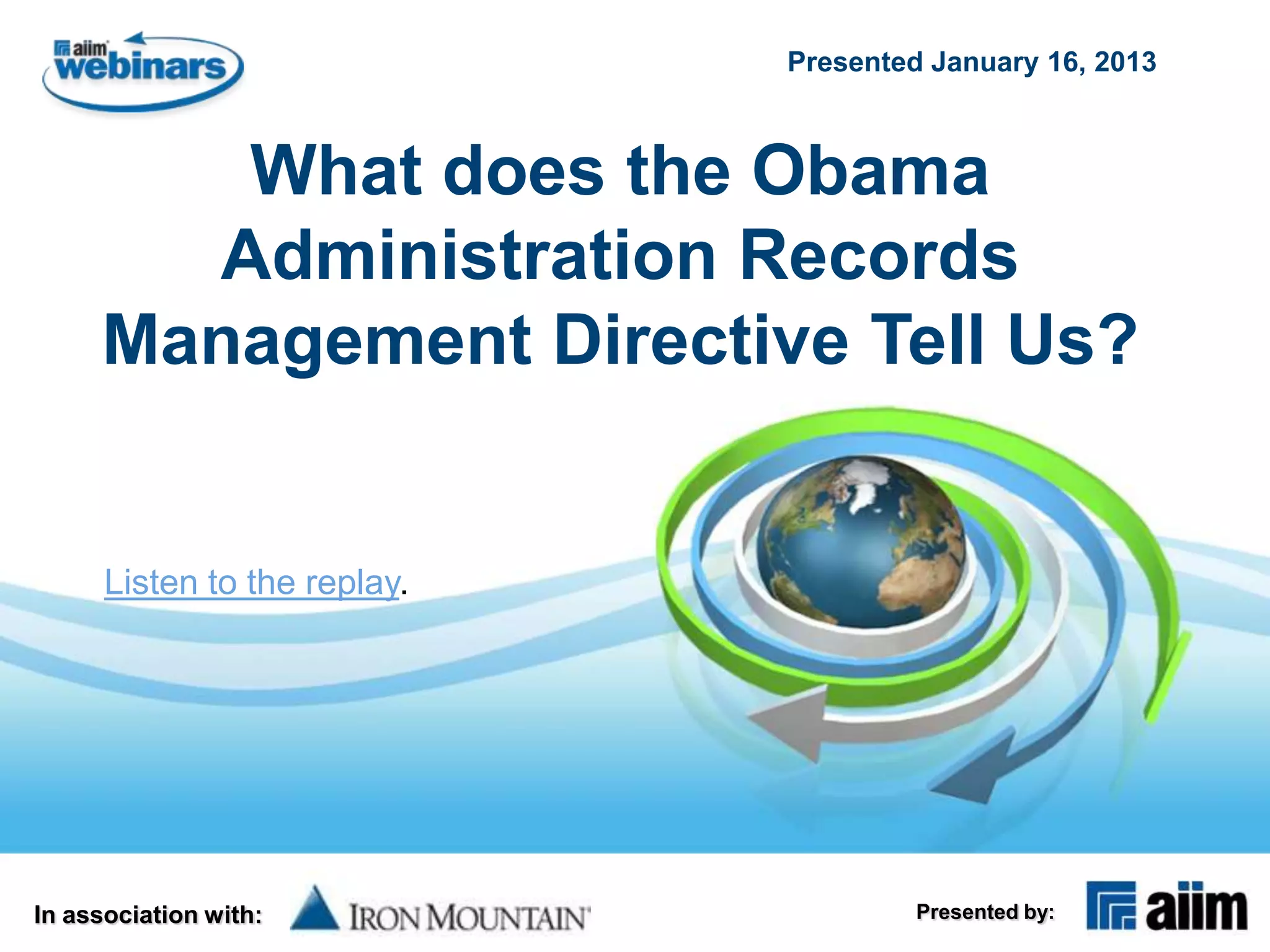 aiim webinars

Presented January 16, 2013

What does the Obama Administration Records Management Directive Tell Us?

Listen to the replay.

In association with: IRON MOUNTAIN

Presented by: aiim